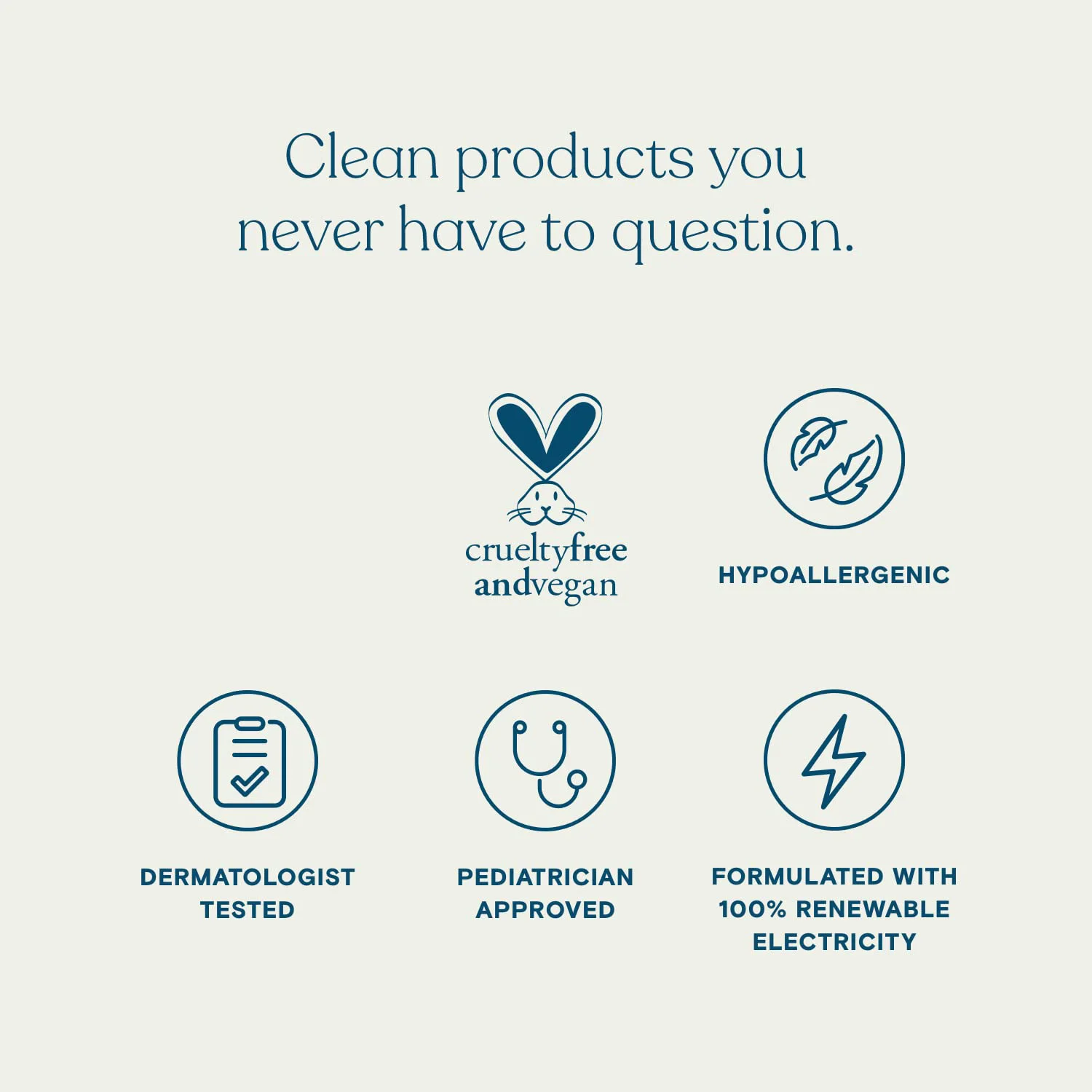 Clean products you never have to question.

crueltyfree andvegan

HYPOALLERGENIC

DERMATOLOGIST TESTED

PEDIATRICIAN APPROVED

FORMULATED WITH 100% RENEWABLE ELECTRICITY